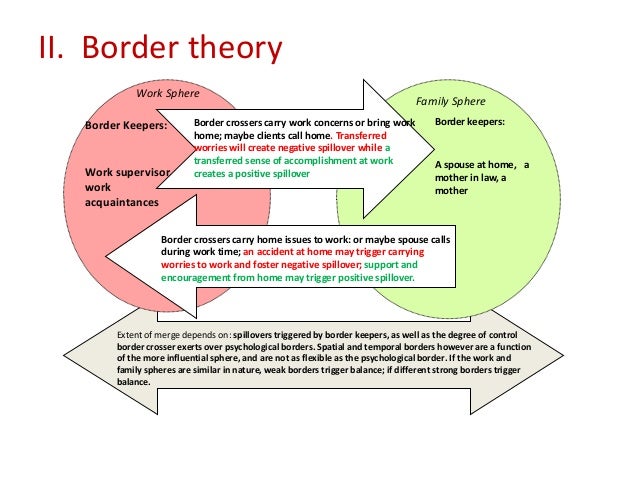 II. Border theory

Work Sphere

Border Keepers:

Work supervisor work acquaintances

Border crossers carry work concerns or bring work home; maybe clients call home. Transferred worries will create negative spillover while a transferred sense of accomplishment at work creates a positive spillover

Family Sphere

Border keepers:

A spouse at home, a mother in law, a mother

Border crossers carry home issues to work: or maybe spouse calls during work time; an accident at home may trigger carrying worries to work and foster negative spillover; support and encouragement from home may trigger positive spillover.

Extent of merge depends on: spillovers triggered by border keepers, as well as the degree of control border crosser exerts over psychological borders. Spatial and temporal borders however are a function of the more influential sphere, and are not as flexible as the psychological border. If the work and family spheres are similar in nature, weak borders trigger balance; if different strong borders trigger balance.